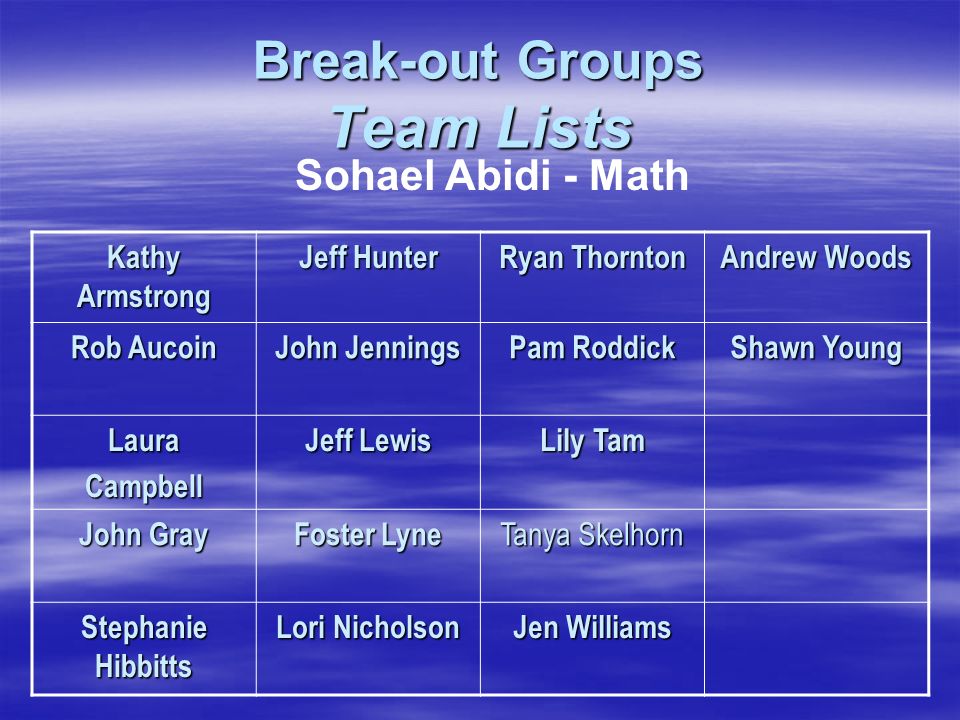 Break-out Groups
Team Lists
Sohael Abidi - Math

| Kathy Armstrong | Jeff Hunter | Ryan Thornton | Andrew Woods |
|---|---|---|---|
| Rob Aucoin | John Jennings | Pam Roddick | Shawn Young |
| Laura Campbell | Jeff Lewis | Lily Tam | |
| John Gray | Foster Lyne | Tanya Skelhorn | |
| Stephanie Hibbitts | Lori Nicholson | Jen Williams | |